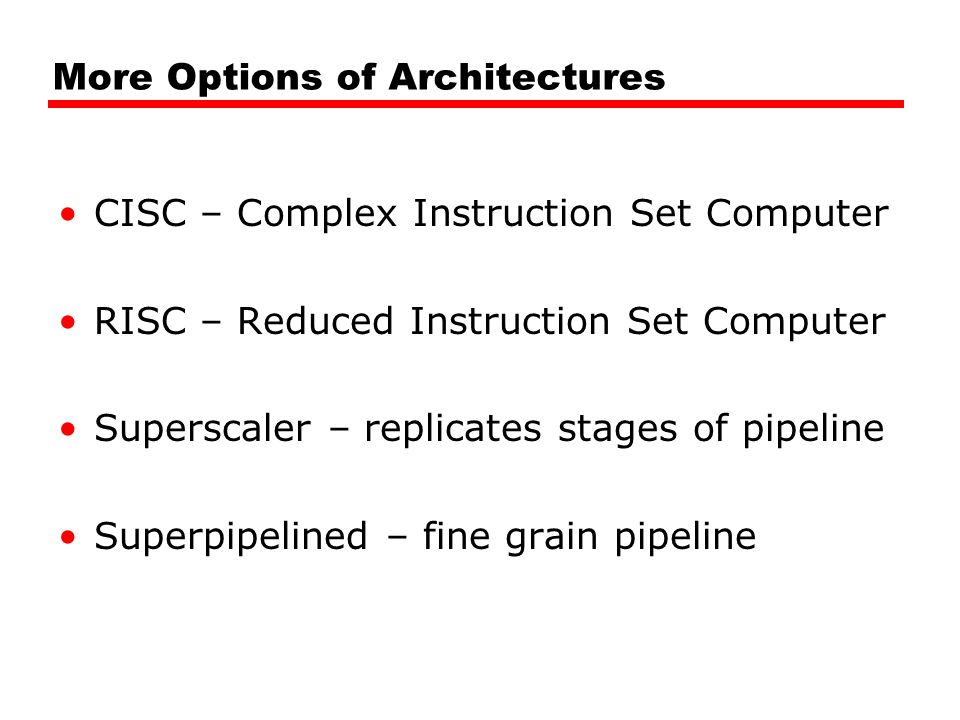 More Options of Architectures

• CISC – Complex Instruction Set Computer

• RISC – Reduced Instruction Set Computer

• Superscaler – replicates stages of pipeline

• Superpipelined – fine grain pipeline